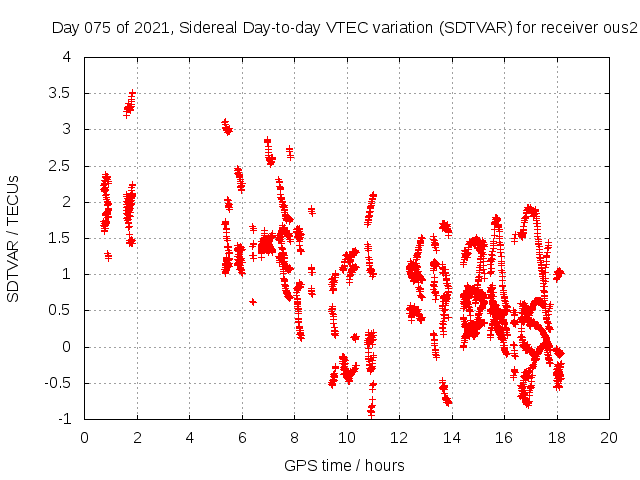 Day 075 of 2021, Sidereal Day-to-day VTEC variation (SDTVAR) for receiver ous2

SDTVAR / TECUs

4
3.5
3
2.5
2
1.5
1
0.5
0
-0.5
-1

0 2 4 6 8 10 12 14 16 18 20

GPS time / hours